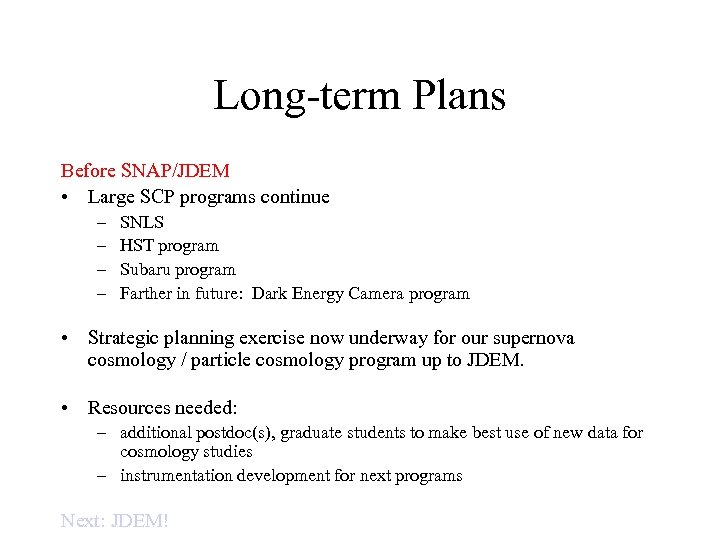 Long-term Plans

Before SNAP/JDEM

• Large SCP programs continue
  – SNLS
  – HST program
  – Subaru program
  – Farther in future: Dark Energy Camera program

• Strategic planning exercise now underway for our supernova cosmology / particle cosmology program up to JDEM.

• Resources needed:
  – additional postdoc(s), graduate students to make best use of new data for cosmology studies
  – instrumentation development for next programs

Next: JDEM!